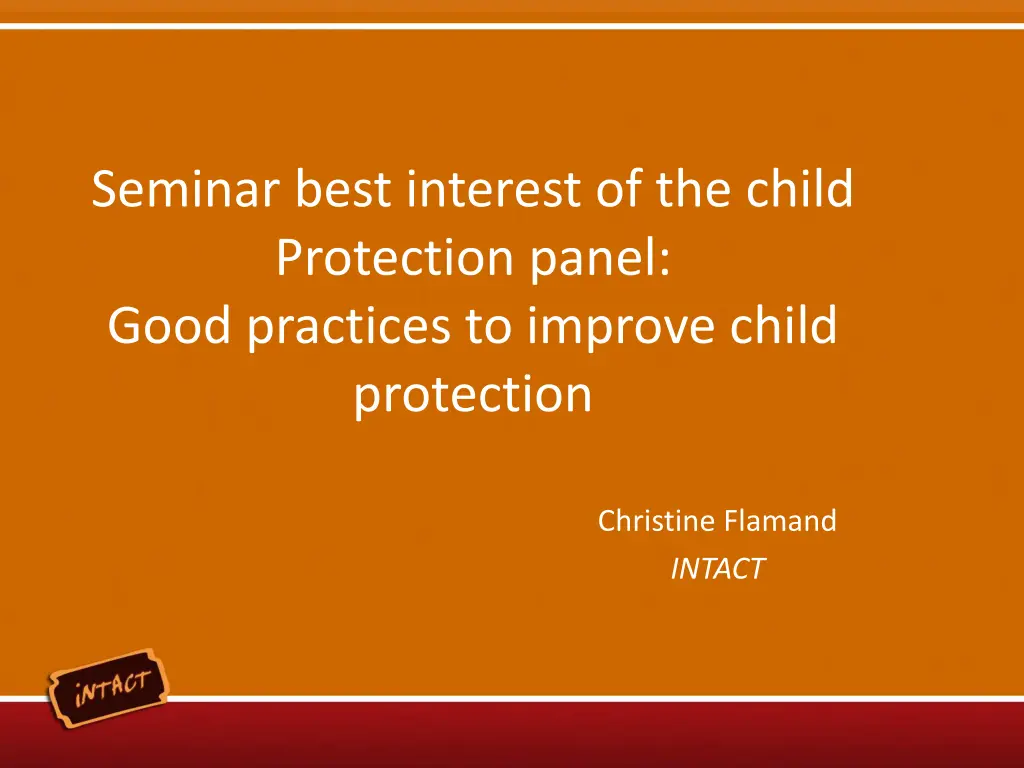 Seminar best interest of the child
Protection panel:
Good practices to improve child protection

Christine Flamand
INTACT

iNTACT